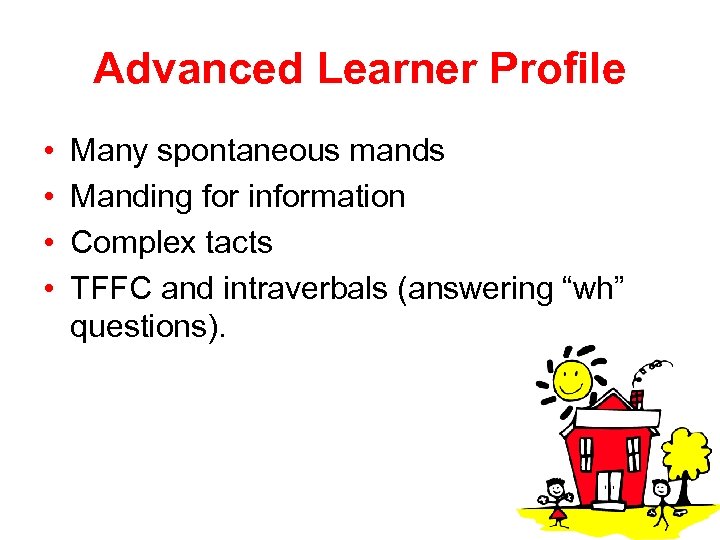 Advanced Learner Profile

• Many spontaneous mands
• Manding for information
• Complex tacts
• TFFC and intraverbals (answering “wh” questions).